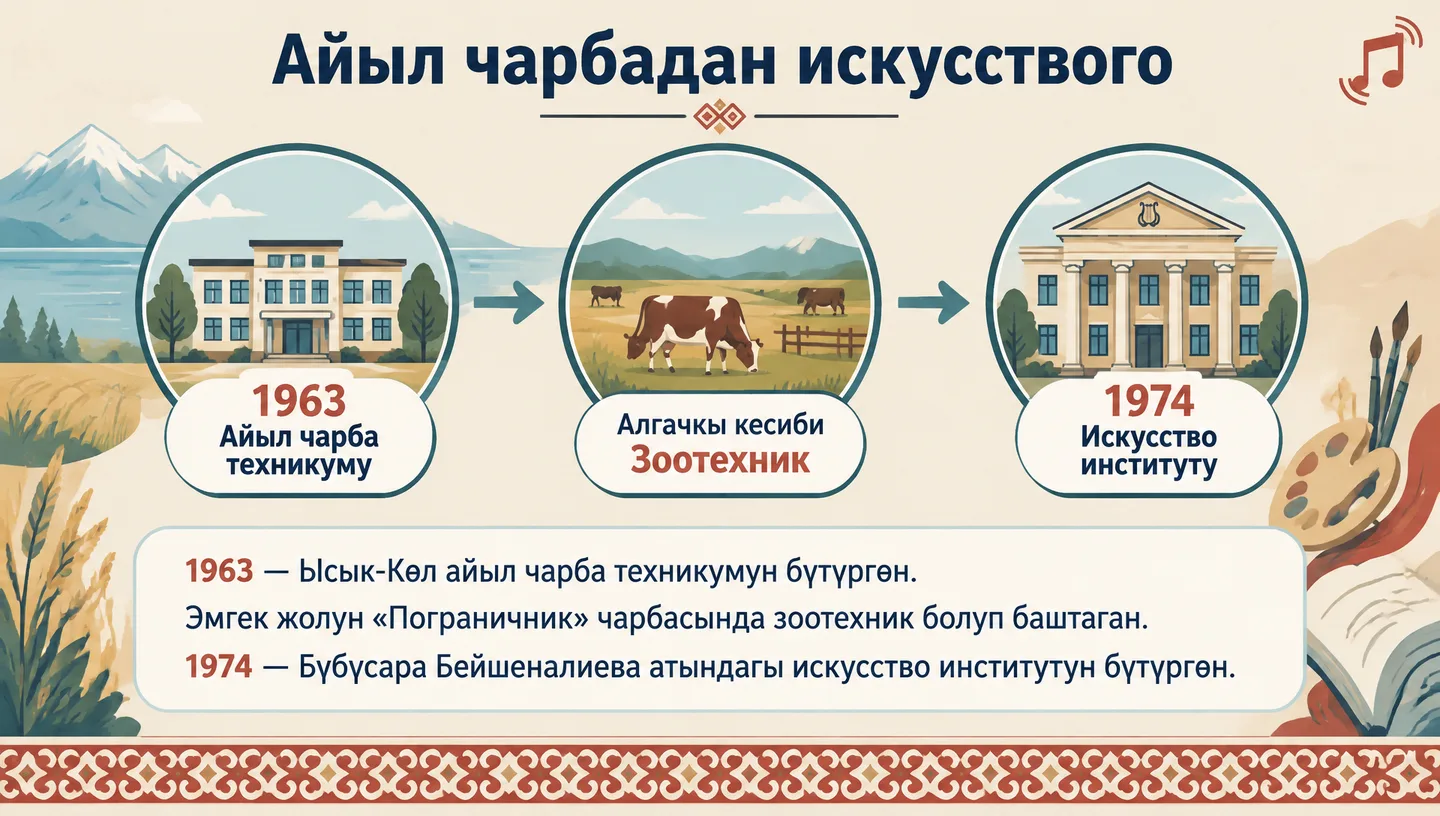 Айыл чарбадан искусствого

1963
Айыл чарба техникуму

Алгачкы кесиби
Зоотехник

1974
Искусство институту

1963 — Ысык-Көл айыл чарба техникумун бүтүргөн.

Эмгек жолун «Пограничник» чарбасында зоотехник болуп баштаган.

1974 — Бүбүсара Бейшеналиева атындагы искусство институтун бүтүргөн.